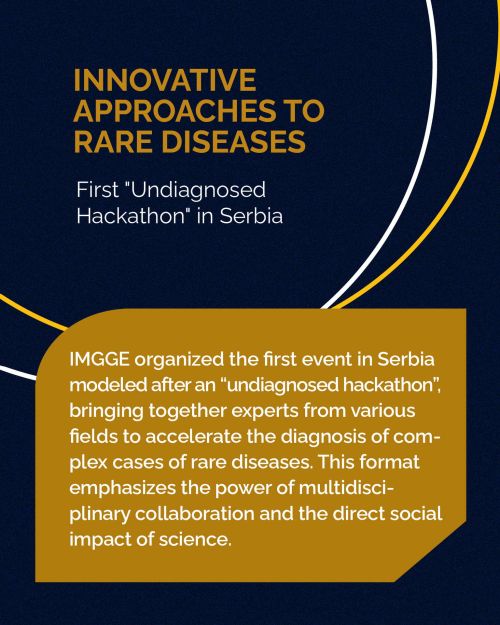 INNOVATIVE APPROACHES TO RARE DISEASES

First "Undiagnosed Hackathon" in Serbia

IMGGE organized the first event in Serbia modeled after an “undiagnosed hackathon”, bringing together experts from various fields to accelerate the diagnosis of complex cases of rare diseases. This format emphasizes the power of multidisciplinary collaboration and the direct social impact of science.